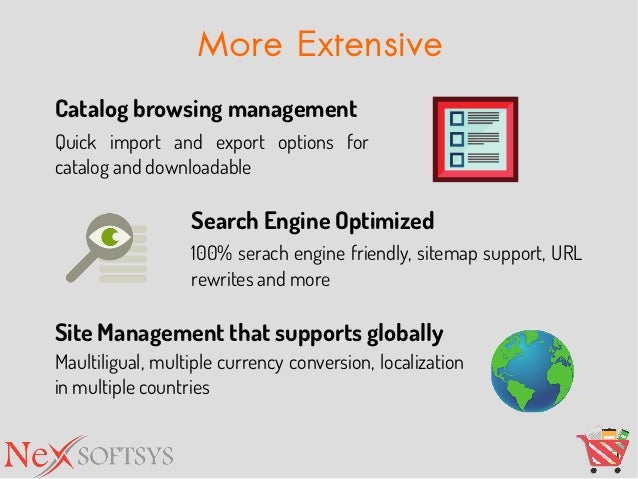 More Extensive

Catalog browsing management

Quick import and export options for catalog and downloadable

Search Engine Optimized

100% serach engine friendly, sitemap support, URL rewrites and more

Site Management that supports globally

Maultiligual, multiple currency conversion, localization in multiple countries

NeX SOFTSYS